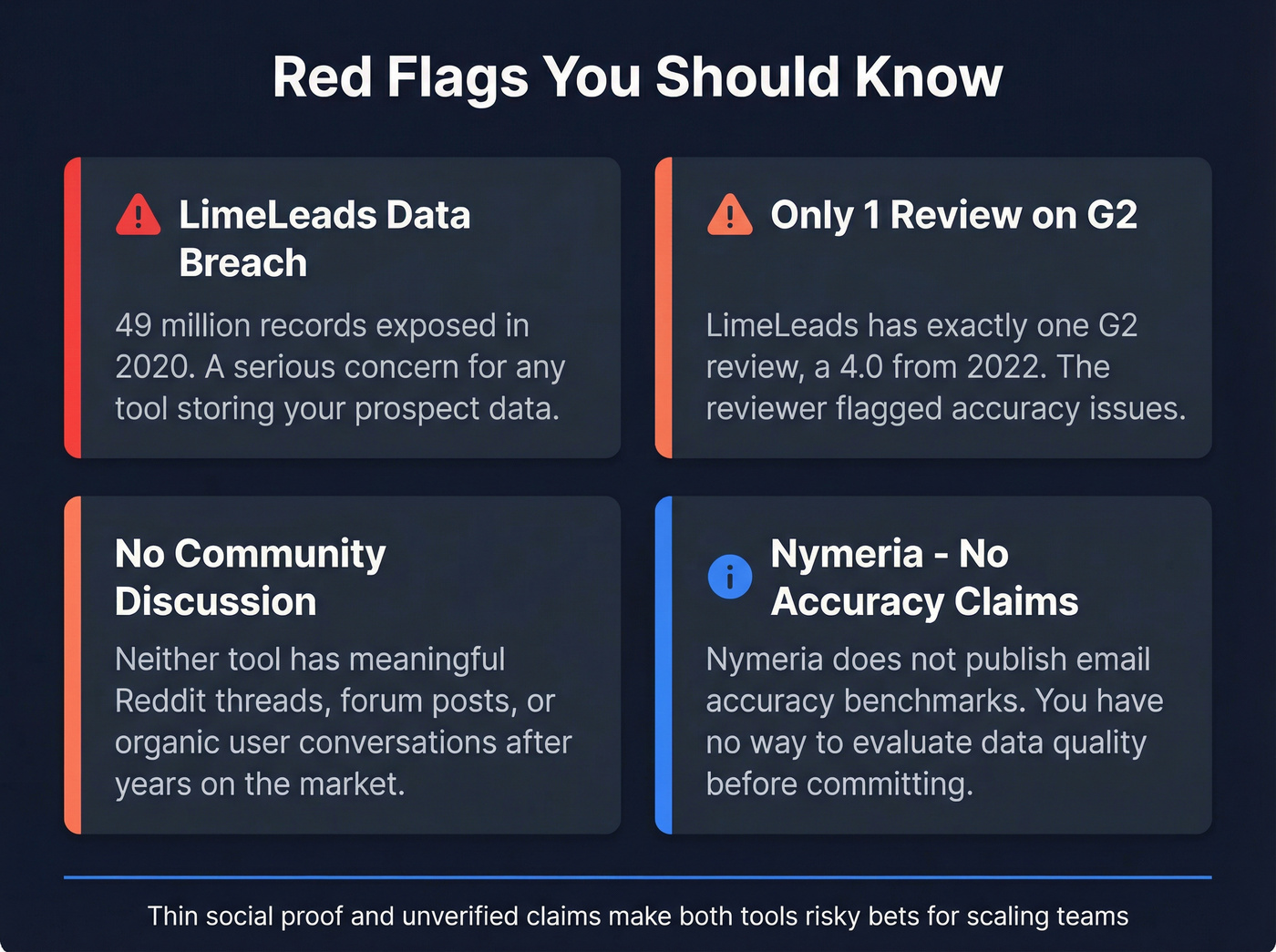 Red Flags You Should Know

LimeLeads Data Breach

49 million records exposed in 2020. A serious concern for any tool storing your prospect data.

Only 1 Review on G2

LimeLeads has exactly one G2 review, a 4.0 from 2022. The reviewer flagged accuracy issues.

No Community Discussion

Neither tool has meaningful Reddit threads, forum posts, or organic user conversations after years on the market.

Nymeria - No Accuracy Claims

Nymeria does not publish email accuracy benchmarks. You have no way to evaluate data quality before committing.

Thin social proof and unverified claims make both tools risky bets for scaling teams